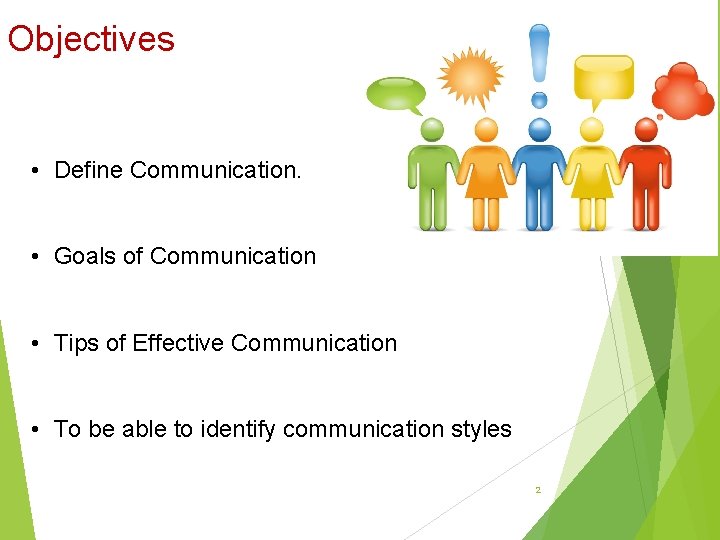 Objectives

• Define Communication.

• Goals of Communication

• Tips of Effective Communication

• To be able to identify communication styles

2